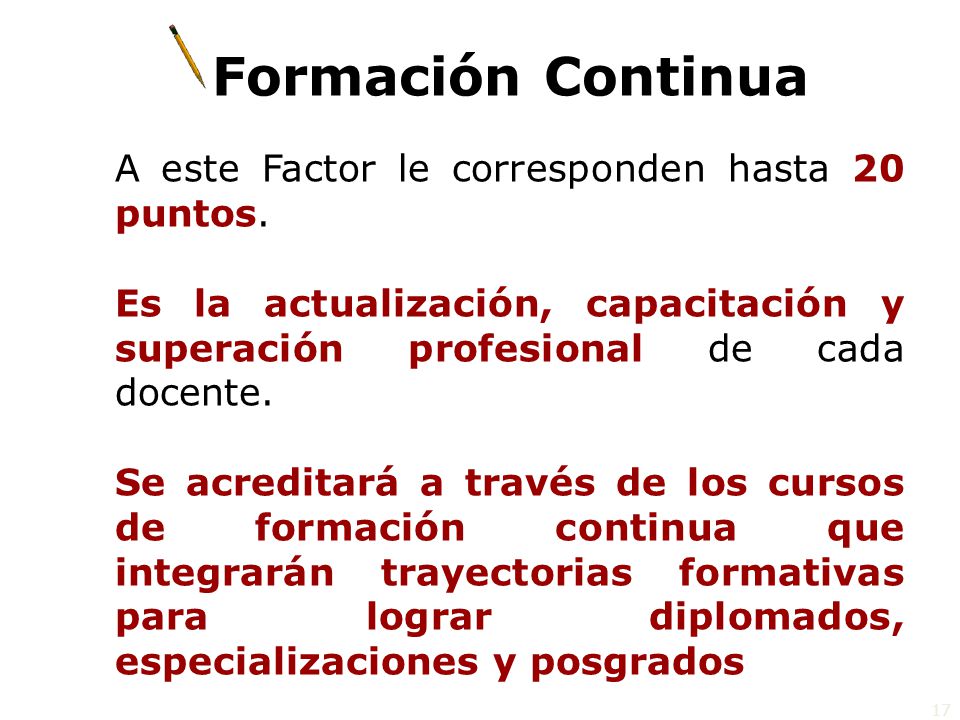 Formación Continua

A este Factor le corresponden hasta 20 puntos.

Es la actualización, capacitación y superación profesional de cada docente.

Se acreditará a través de los cursos de formación continua que integrarán trayectorias formativas para lograr diplomados, especializaciones y posgrados

17